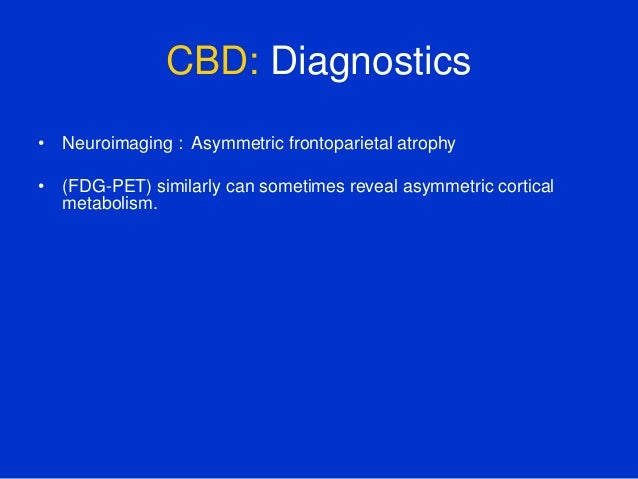 CBD: Diagnostics

• Neuroimaging : Asymmetric frontoparietal atrophy

• (FDG-PET) similarly can sometimes reveal asymmetric cortical metabolism.